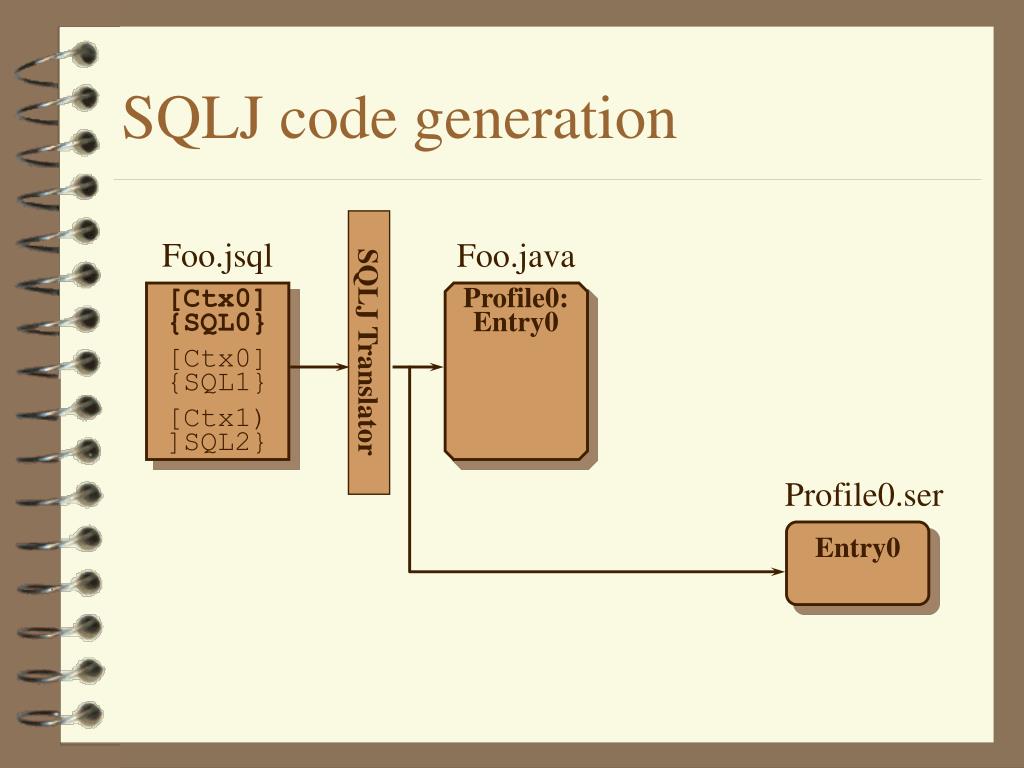 SQLJ code generation

Foo.jsql

[Ctx0]
{SQL0}

[Ctx0]
{SQL1}

[Ctx1)
]SQL2}

SQLJ Translator

Foo.java

Profile0:
Entry0

Profile0.ser

Entry0